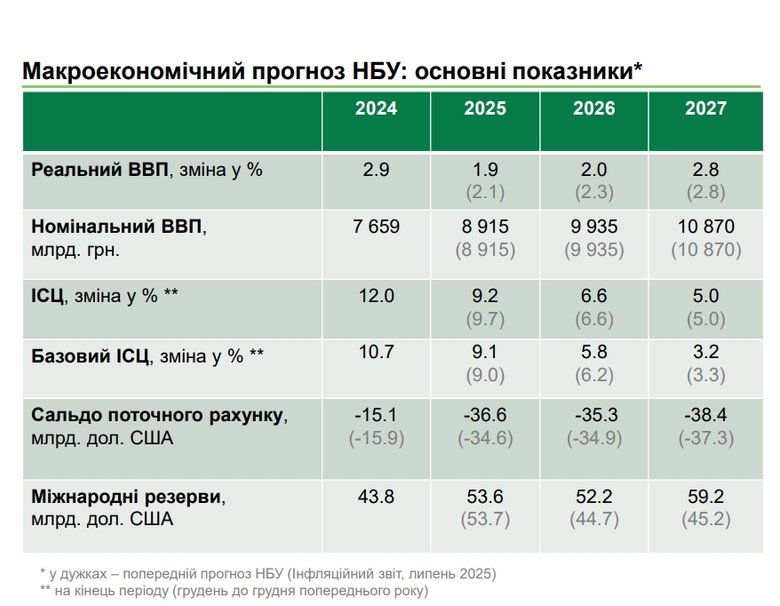 Макроекономічний прогноз НБУ: основні показники*

| | 2024 | 2025 | 2026 | 2027 |
|---|---|---|---|---|
| Реальний ВВП, зміна у % | 2.9 | 1.9 (2.1) | 2.0 (2.3) | 2.8 (2.8) |
| Номінальний ВВП, млрд. грн. | 7 659 | 8 915 (8 915) | 9 935 (9 935) | 10 870 (10 870) |
| ІСЦ, зміна у % ** | 12.0 | 9.2 (9.7) | 6.6 (6.6) | 5.0 (5.0) |
| Базовий ІСЦ, зміна у % ** | 10.7 | 9.1 (9.0) | 5.8 (6.2) | 3.2 (3.3) |
| Сальдо поточного рахунку, млрд. дол. США | -15.1 (-15.9) | -36.6 (-34.6) | -35.3 (-34.9) | -38.4 (-37.3) |
| Міжнародні резерви, млрд. дол. США | 43.8 | 53.6 (53.7) | 52.2 (44.7) | 59.2 (45.2) |

* у дужках – попередній прогноз НБУ (Інфляційний звіт, липень 2025)
** на кінець періоду (грудень до грудня попереднього року)